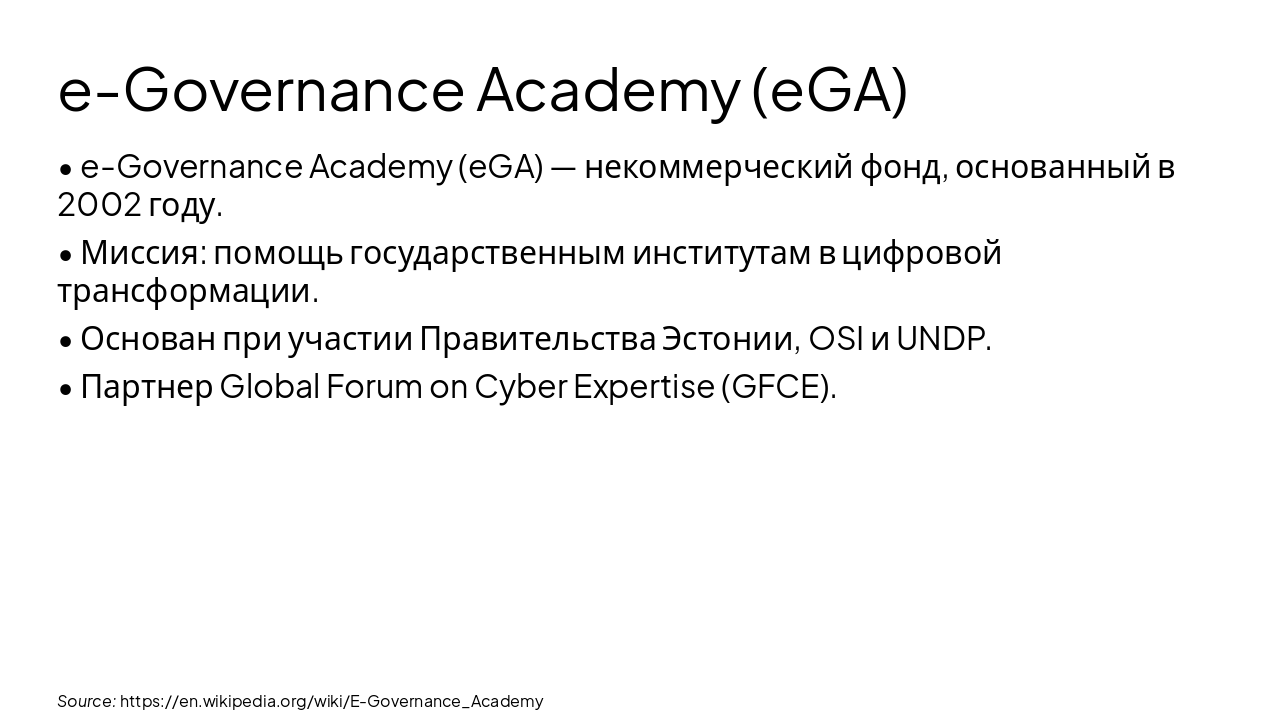 e-Governance Academy (eGA)

• e-Governance Academy (eGA) — некоммерческий фонд, основанный в 2002 году.

• Миссия: помощь государственным институтам в цифровой трансформации.

• Основан при участии Правительства Эстонии, OSI и UNDP.

• Партнер Global Forum on Cyber Expertise (GFCE).

Source: https://en.wikipedia.org/wiki/E-Governance_Academy